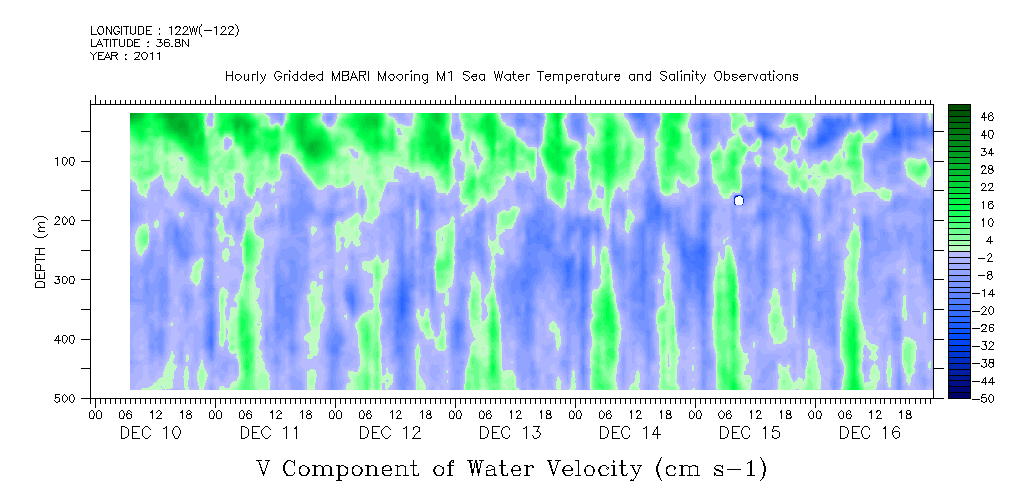 LONGITUDE : 122W(-122)
LATITUDE : 36.8N
YEAR : 2011

Hourly Gridded MBARI Mooring M1 Sea Water Temperature and Salinity Observations

DEPTH (m)
100
200
300
400
500

46
40
34
28
22
16
10
4
-2
-8
-14
-20
-26
-32
-38
-44
-50

00 06 12 18 00 06 12 18 00 06 12 18 00 06 12 18 00 06 12 18 00 06 12 18 00 06 12 18
DEC 10 DEC 11 DEC 12 DEC 13 DEC 14 DEC 15 DEC 16

V Component of Water Velocity (cm s-1)